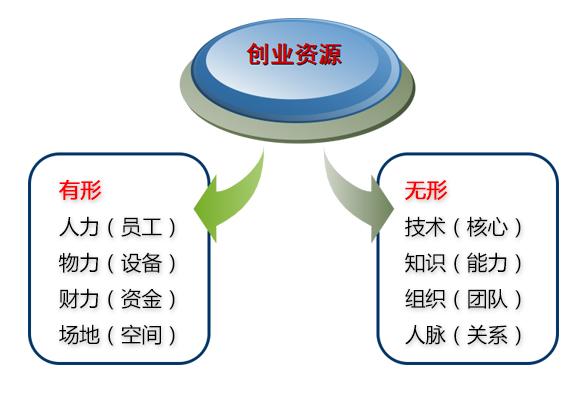 创业资源

有形
人力（员工）
物力（设备）
财力（资金）
场地（空间）

无形
技术（核心）
知识（能力）
组织（团队）
人脉（关系）